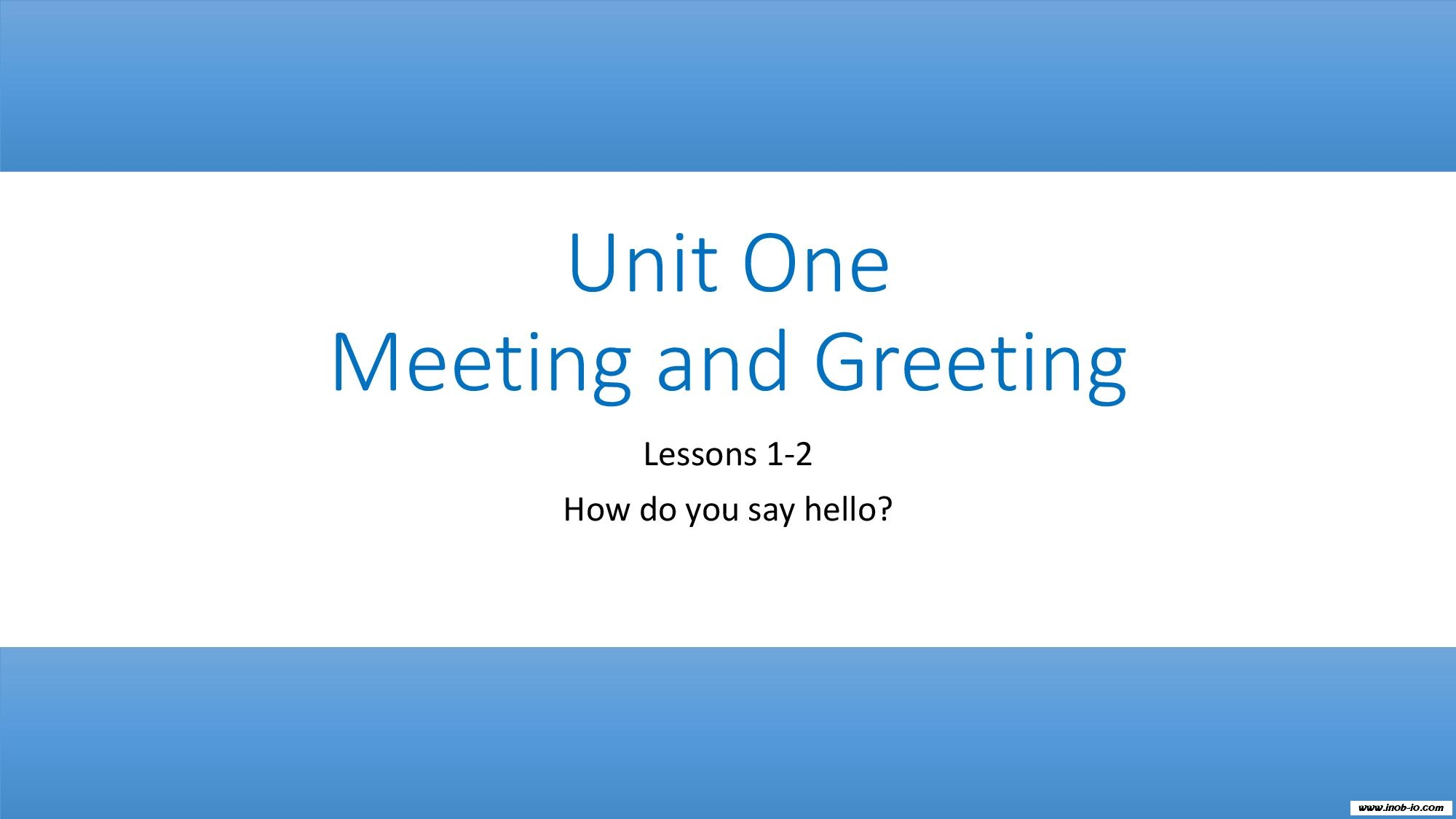 Unit One
Meeting and Greeting

Lessons 1-2

How do you say hello?

www.inob-io.com